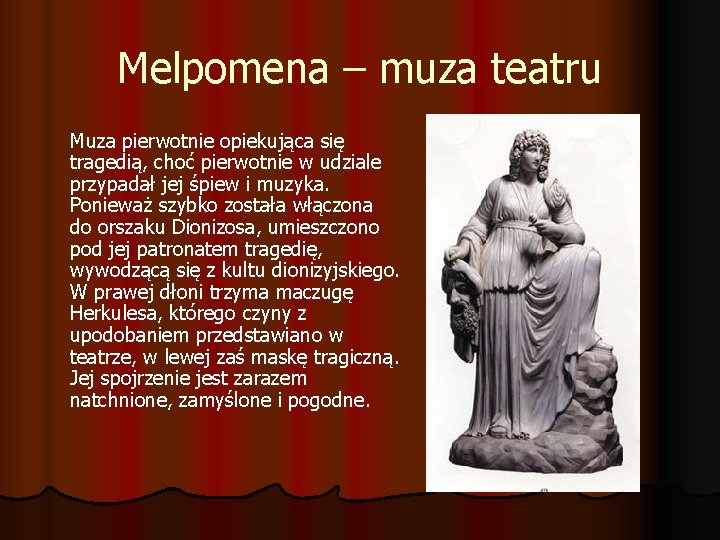 Melpomena – muza teatru

Muza pierwotnie opiekująca się tragedią, choć pierwotnie w udziale przypadał jej śpiew i muzyka. Ponieważ szybko została włączona do orszaku Dionizosa, umieszczono pod jej patronatem tragedię, wywodzącą się z kultu dionizyjskiego. W prawej dłoni trzyma maczugę Herkulesa, którego czyny z upodobaniem przedstawiano w teatrze, w lewej zaś maskę tragiczną. Jej spojrzenie jest zarazem natchnione, zamyślone i pogodne.